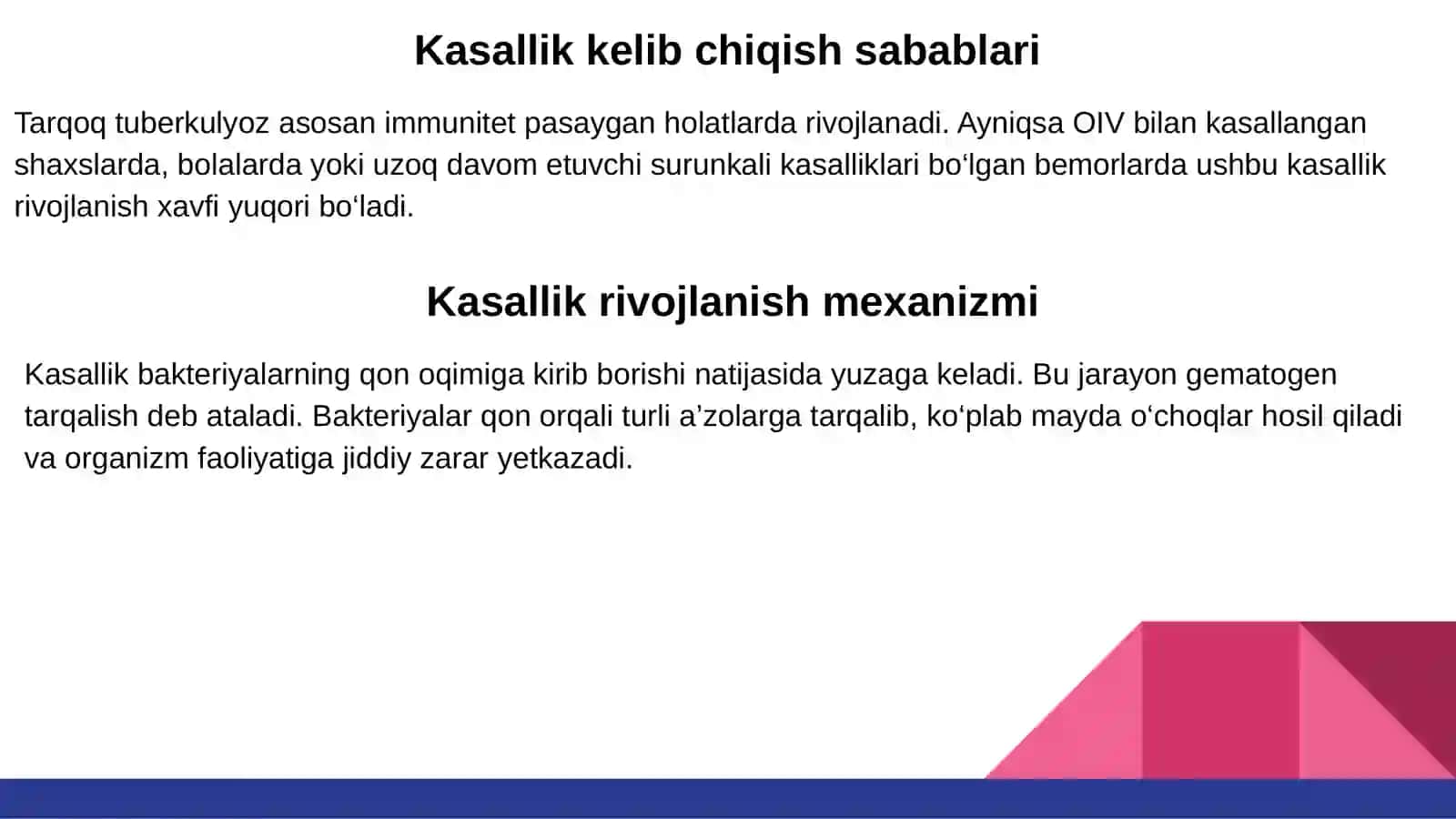 Kasallik kelib chiqish sabablari

Tarqoq tuberkulyoz asosan immunitet pasaygan holatlarda rivojlanadi. Ayniqsa OIV bilan kasallangan shaxslarda, bolalarda yoki uzoq davom etuvchi surunkali kasalliklari bo‘lgan bemorlarda ushbu kasallik rivojlanish xavfi yuqori bo‘ladi.

Kasallik rivojlanish mexanizmi

Kasallik bakteriyalarning qon oqimiga kirib borishi natijasida yuzaga keladi. Bu jarayon gematogen tarqalish deb ataladi. Bakteriyalar qon orqali turli a’zolarga tarqalib, ko‘plab mayda o‘choqlar hosil qiladi va organizm faoliyatiga jiddiy zarar yetkazadi.